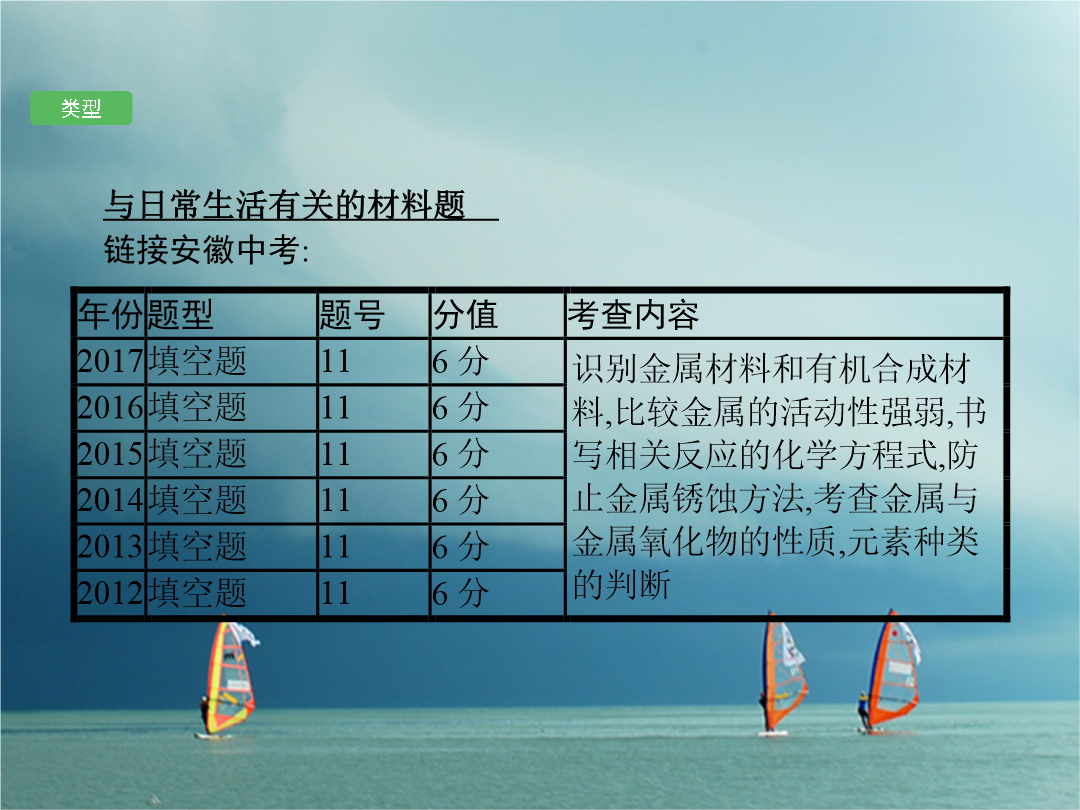 类型

与日常生活有关的材料题

链接安徽中考:

| 年份 | 题型 | 题号 | 分值 | 考查内容 |
|---|---|---|---|---|
| 2017 | 填空题 | 11 | 6 分 | 识别金属材料和有机合成材料,比较金属的活动性强弱,书写相关反应的化学方程式,防止金属锈蚀方法,考查金属与金属氧化物的性质,元素种类的判断 |
| 2016 | 填空题 | 11 | 6 分 | |
| 2015 | 填空题 | 11 | 6 分 | |
| 2014 | 填空题 | 11 | 6 分 | |
| 2013 | 填空题 | 11 | 6 分 | |
| 2012 | 填空题 | 11 | 6 分 | |